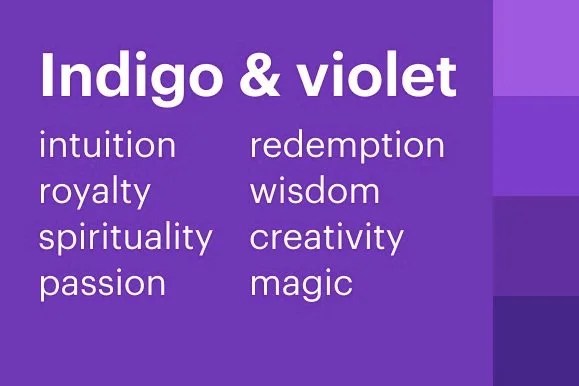 Indigo & violet

intuition
royalty
spirituality
passion

redemption
wisdom
creativity
magic